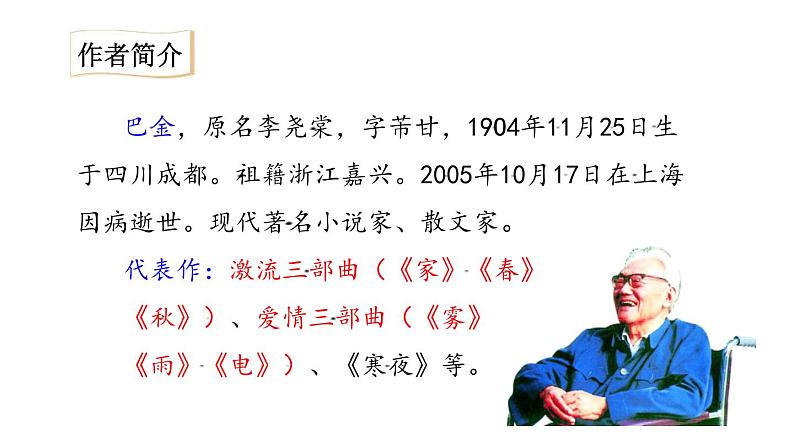 作者简介

巴金，原名李尧棠，字芾甘，1904年11月25日生于四川成都。祖籍浙江嘉兴。2005年10月17日在上海因病逝世。现代著名小说家、散文家。

代表作：激流三部曲（《家》《春》《秋》）、爱情三部曲（《雾》《雨》《电》）、《寒夜》等。